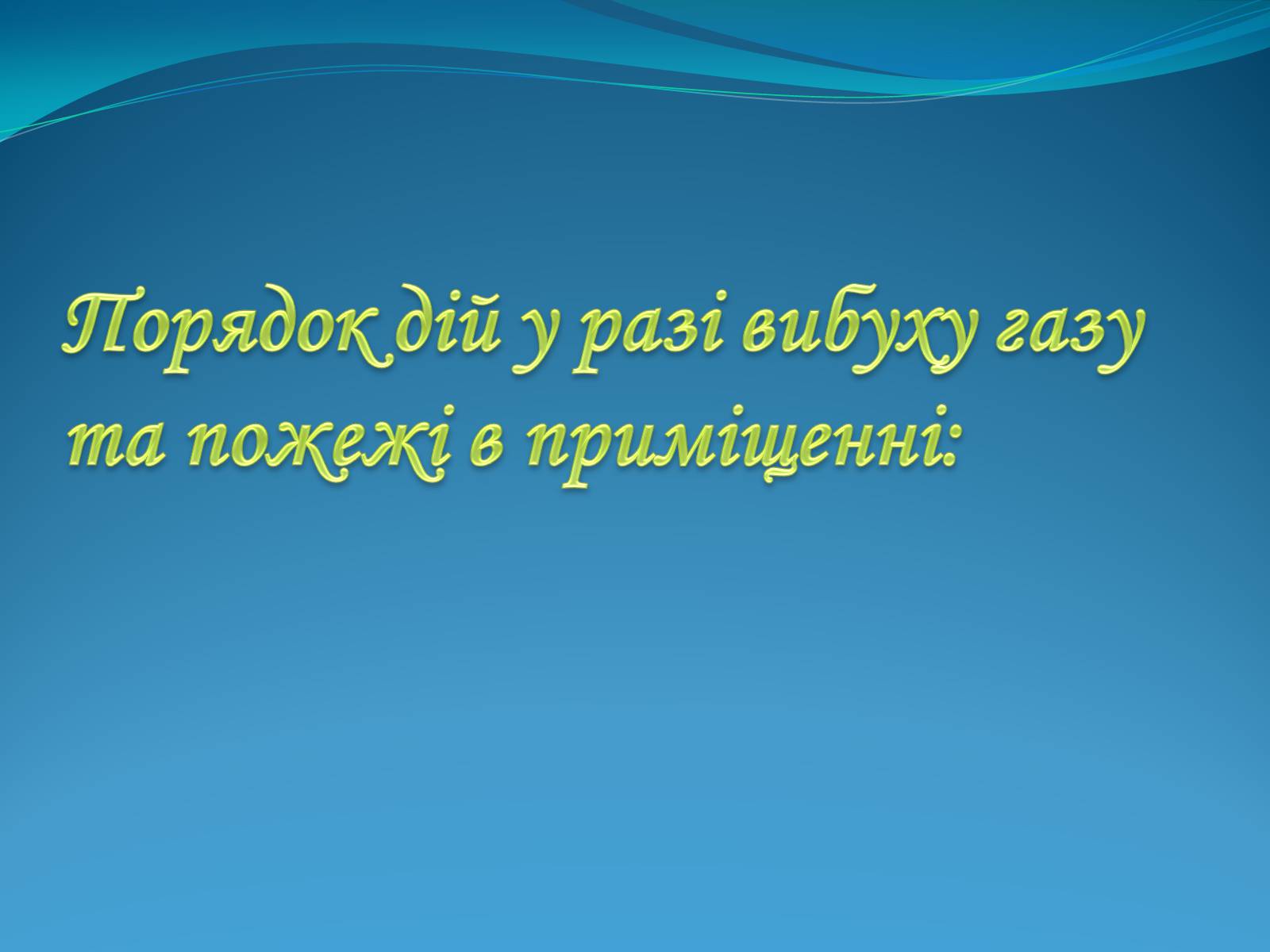 Порядок дій у разі вибуху газу та пожежі в приміщенні: